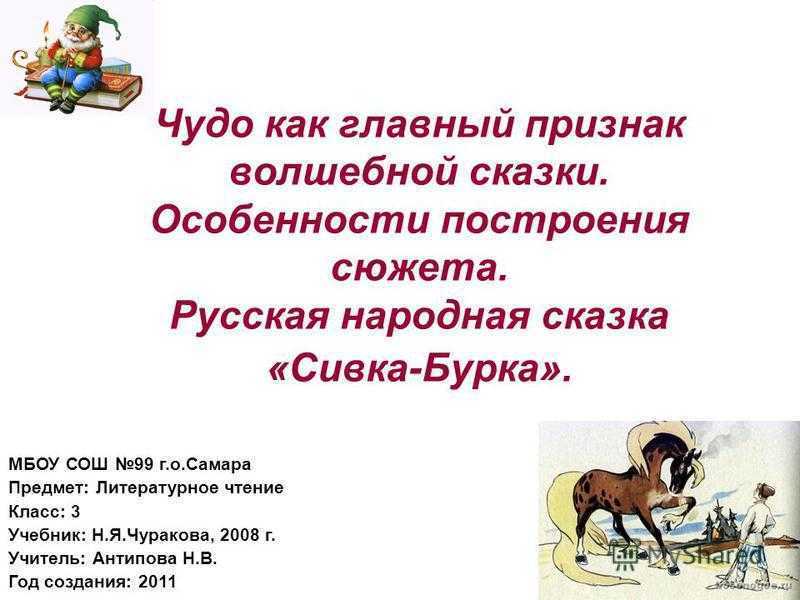 Чудо как главный признак волшебной сказки. Особенности построения сюжета. Русская народная сказка «Сивка-Бурка».

МБОУ СОШ №99 г.о.Самара
Предмет: Литературное чтение
Класс: 3
Учебник: Н.Я.Чуракова, 2008 г.
Учитель: Антипова Н.В.
Год создания: 2011

MyShared